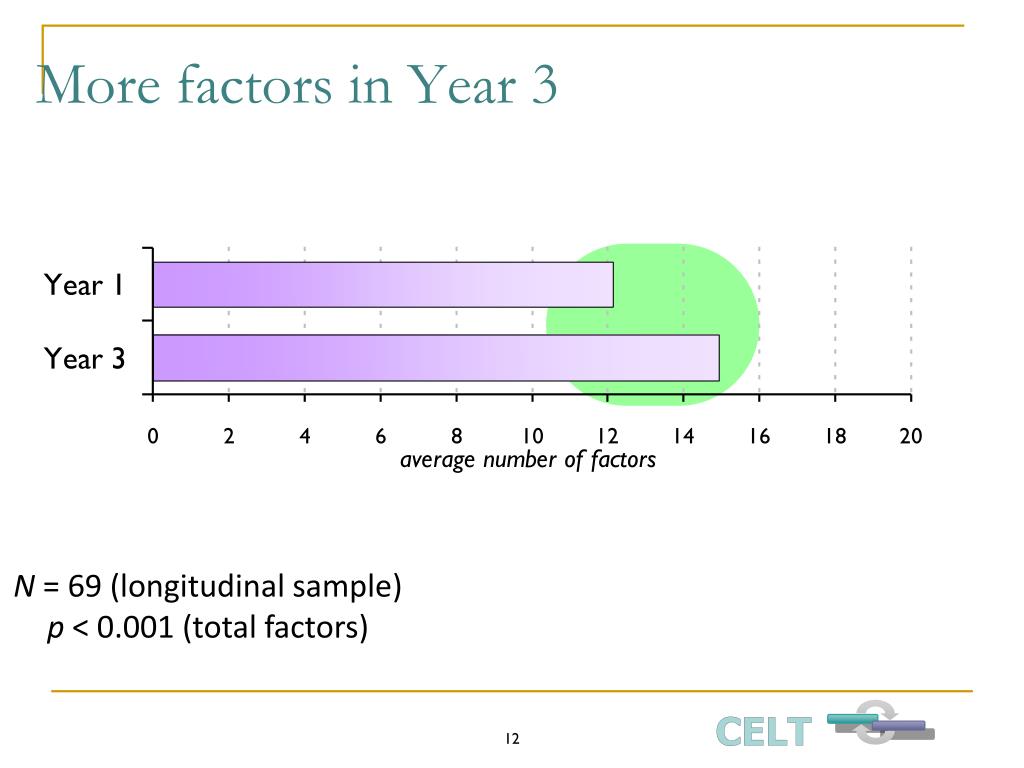 More factors in Year 3

Year 1
Year 3

0 2 4 6 8 10 12 14 16 18 20
average number of factors

$N$ = 69 (longitudinal sample)
$p$ < 0.001 (total factors)

12

CELT